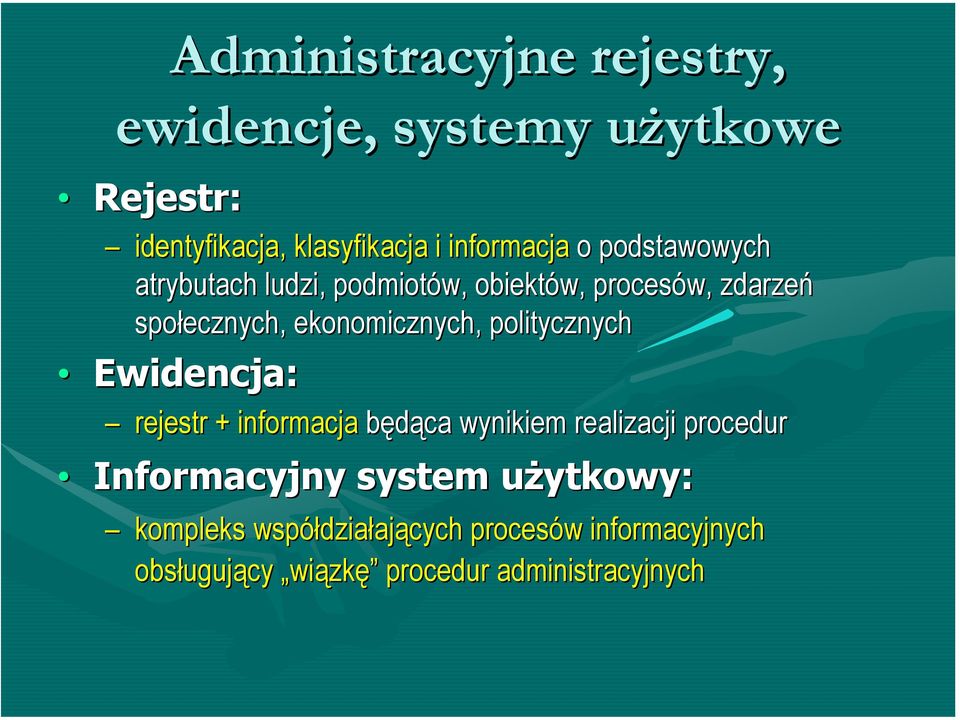 Administracyjne rejestry, ewidencje, systemy użytkowe

• Rejestr:
– identyfikacja, klasyfikacja i informacja o podstawowych atrybutach ludzi, podmiotów, obiektów, procesów, zdarzeń społecznych, ekonomicznych, politycznych

• Ewidencja:
– rejestr + informacja będąca wynikiem realizacji procedur

• Informacyjny system użytkowy:
– kompleks współdziałających procesów informacyjnych obsługujący „wiązkę” procedur administracyjnych